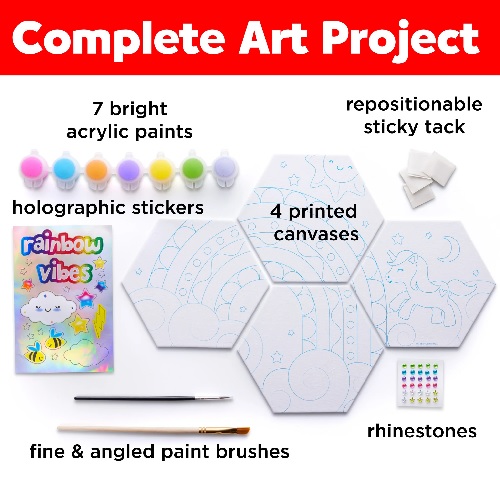 Complete Art Project

7 bright acrylic paints

repositionable sticky tack

holographic stickers

rainbow vibes

4 printed canvases

rhinestones

fine & angled paint brushes